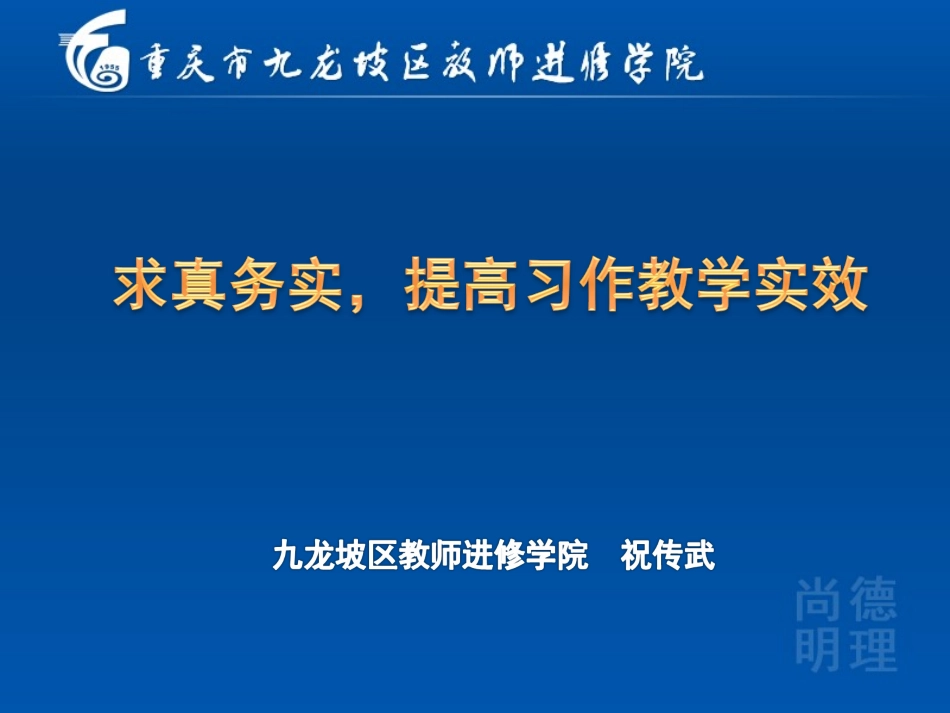 1955

重庆市九龙坡区教师进修学院

求真务实，提高习作教学实效

九龙坡区教师进修学院　祝传武

尚德
明理